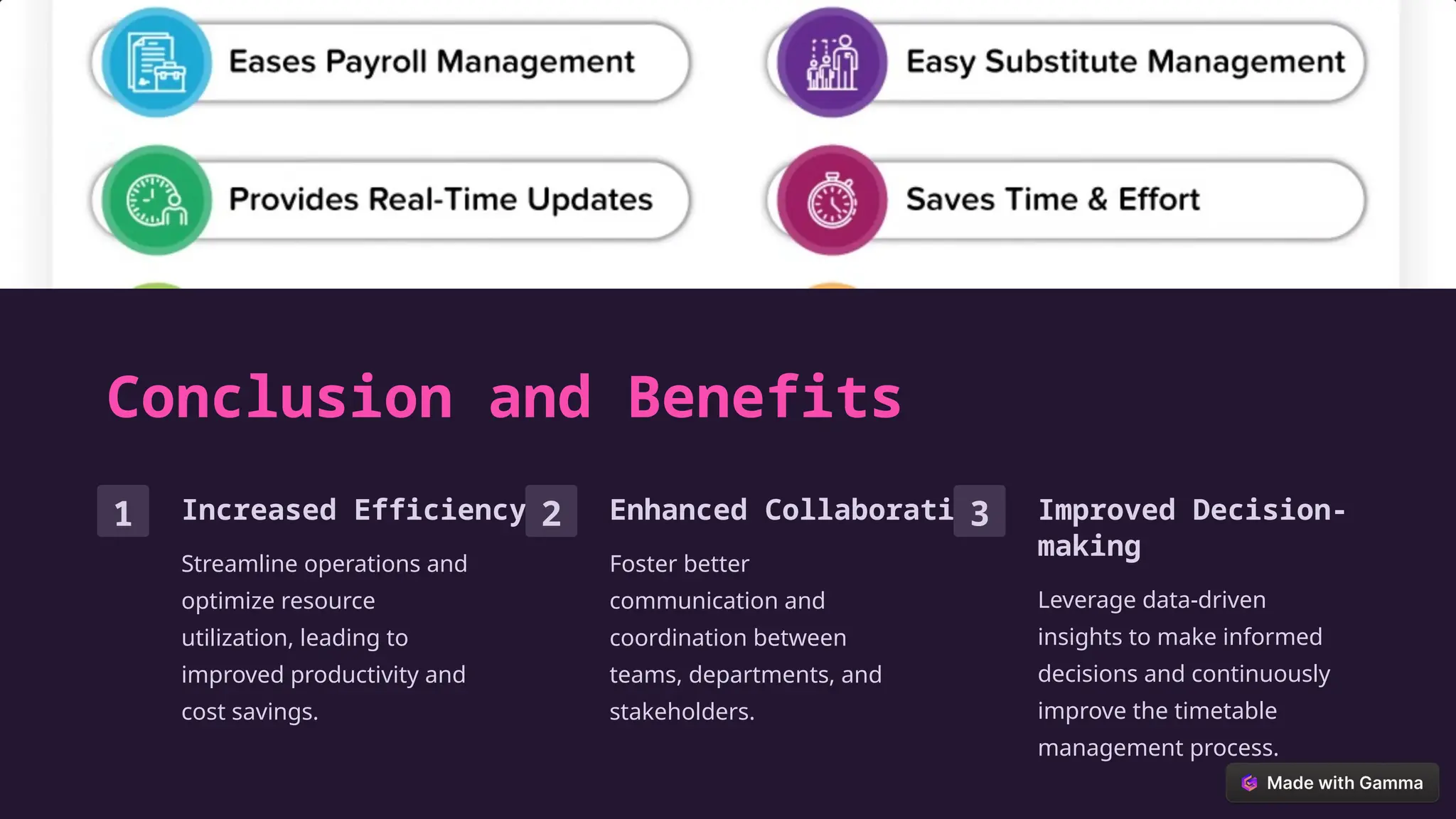 Eases Payroll Management

Easy Substitute Management

Provides Real-Time Updates

Saves Time & Effort

Conclusion and Benefits

1

Increased Efficiency

Streamline operations and optimize resource utilization, leading to improved productivity and cost savings.

2

Enhanced Collaborati

Foster better communication and coordination between teams, departments, and stakeholders.

3

Improved Decision-making

Leverage data-driven insights to make informed decisions and continuously improve the timetable management process.

Made with Gamma